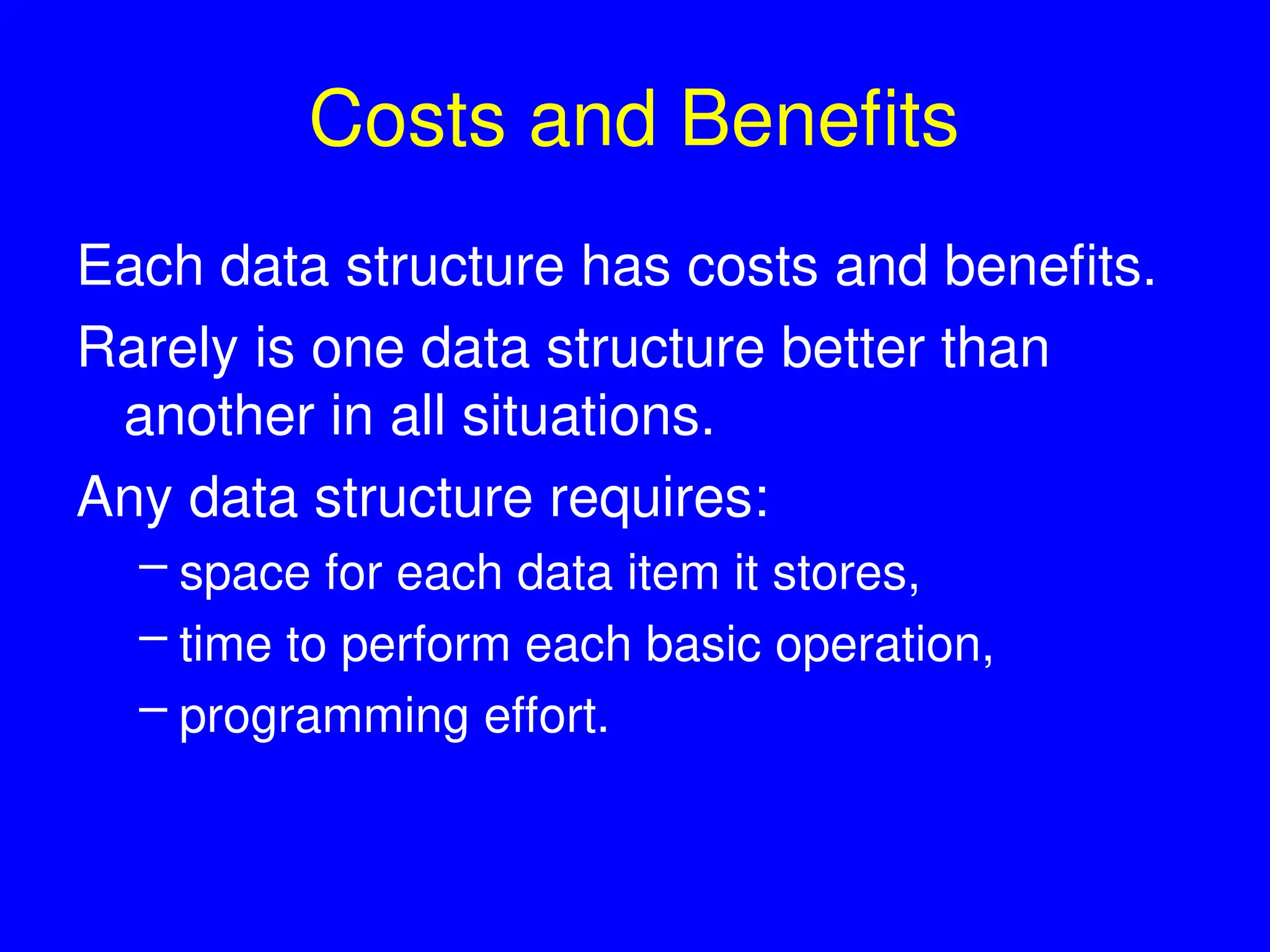 Costs and Benefits

Each data structure has costs and benefits.

Rarely is one data structure better than another in all situations.

Any data structure requires:

– space for each data item it stores,

– time to perform each basic operation,

– programming effort.